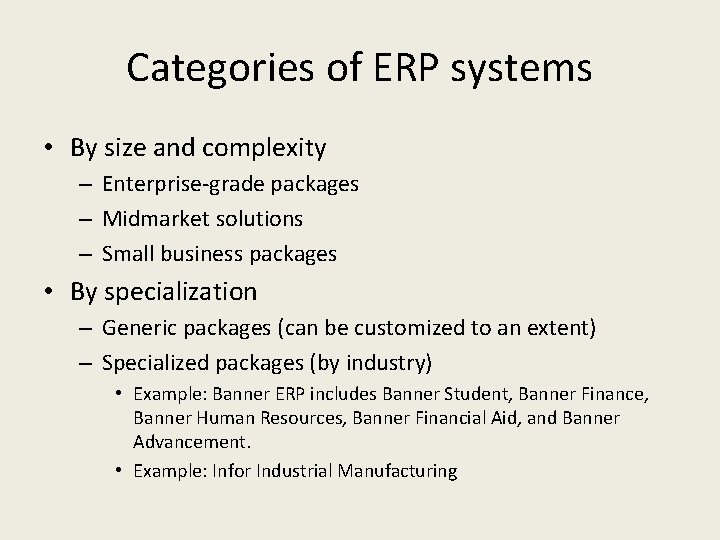 Categories of ERP systems

• By size and complexity
– Enterprise-grade packages
– Midmarket solutions
– Small business packages
• By specialization
– Generic packages (can be customized to an extent)
– Specialized packages (by industry)
• Example: Banner ERP includes Banner Student, Banner Finance, Banner Human Resources, Banner Financial Aid, and Banner Advancement.
• Example: Infor Industrial Manufacturing